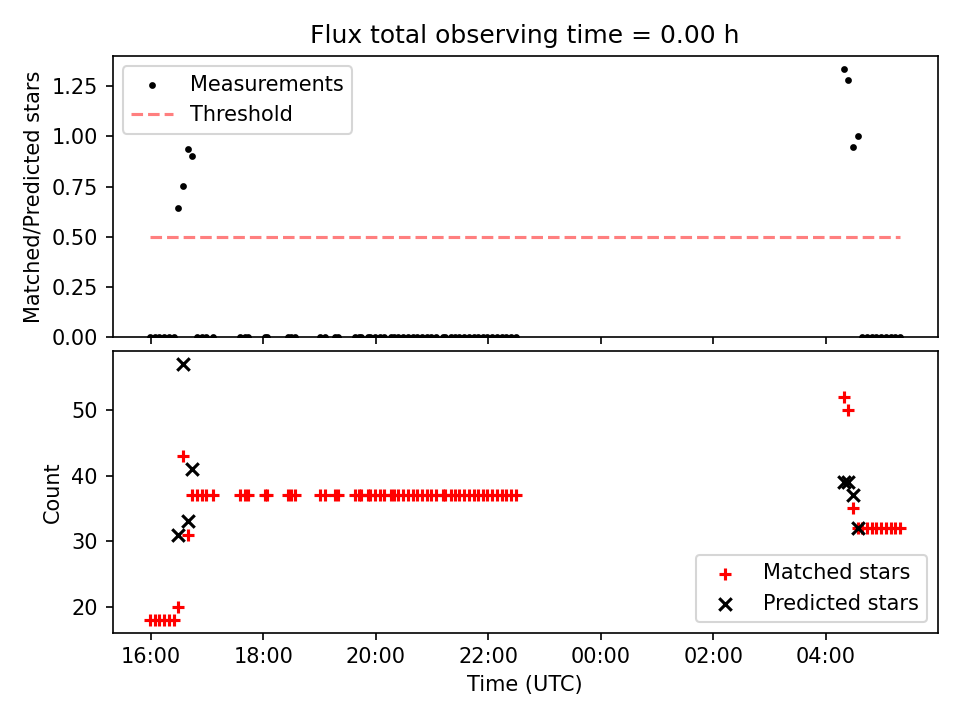 Flux total observing time = 0.00 h

Measurements
Threshold

Matched/Predicted stars

1.25
1.00
0.75
0.50
0.25
0.00

Count

50
40
30
20

Matched stars
Predicted stars

16:00
18:00
20:00
22:00
00:00
02:00
04:00

Time (UTC)